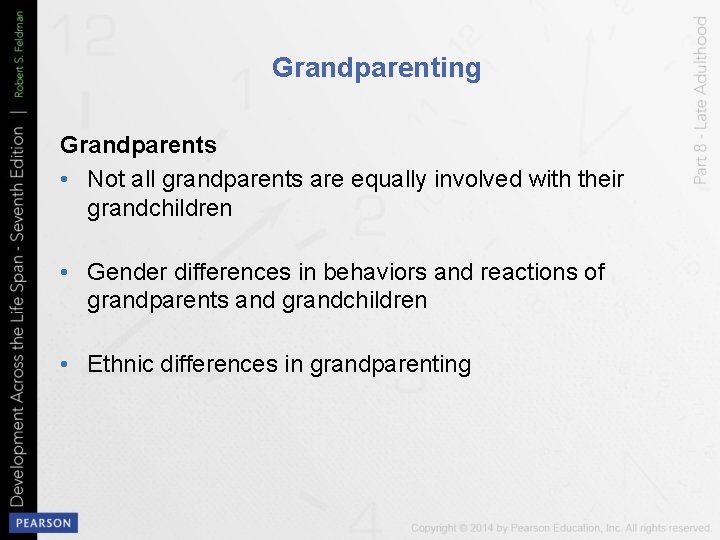 Development Across the Life Span - Seventh Edition | Robert S. Feldman

Grandparenting

Grandparents

• Not all grandparents are equally involved with their grandchildren

• Gender differences in behaviors and reactions of grandparents and grandchildren

• Ethnic differences in grandparenting

Part 8 - Late Adulthood

PEARSON

Copyright © 2014 by Pearson Education, Inc. All rights reserved.